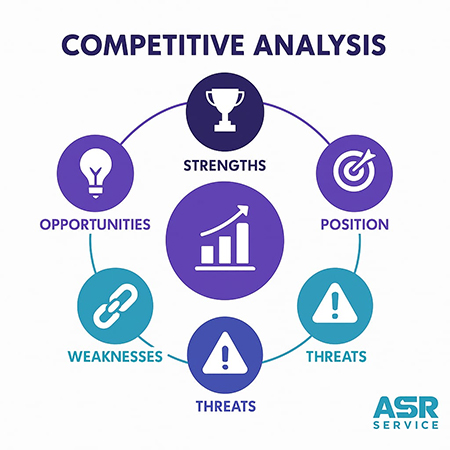 COMPETITIVE ANALYSIS

STRENGTHS

OPPORTUNITIES

POSITION

WEAKNESSES

THREATS

THREATS

ASR
SERVICE